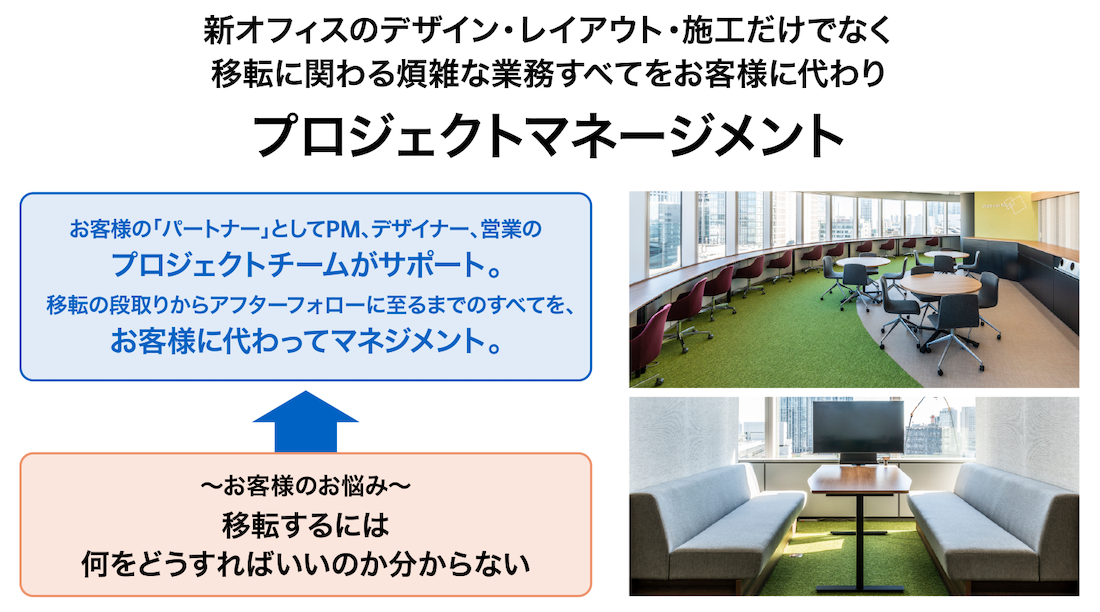 新オフィスのデザイン・レイアウト・施工だけでなく
移転に関わる煩雑な業務すべてをお客様に代わり

プロジェクトマネージメント

お客様の「パートナー」としてPM、デザイナー、営業の
プロジェクトチームがサポート。
移転の段取りからアフターフォローに至るまでのすべてを、
お客様に代わってマネジメント。

〜お客様のお悩み〜
移転するには
何をどうすればいいのか分からない